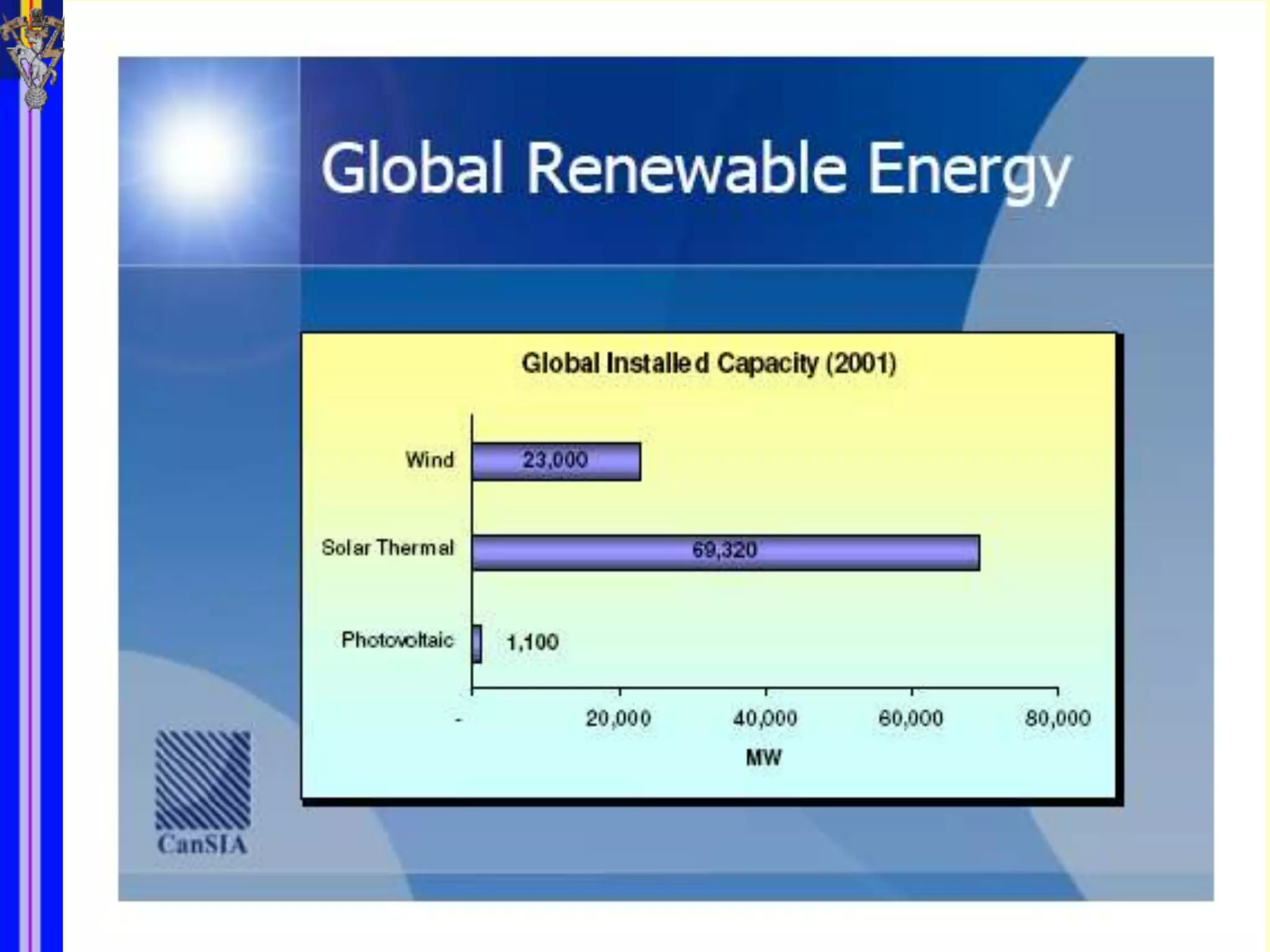 Global Renewable Energy

Global Installed Capacity (2001)

Wind 23,000

Solar Thermal 69,320

Photovoltaic 1,100

- 20,000 40,000 60,000 80,000

MW

CanSIA